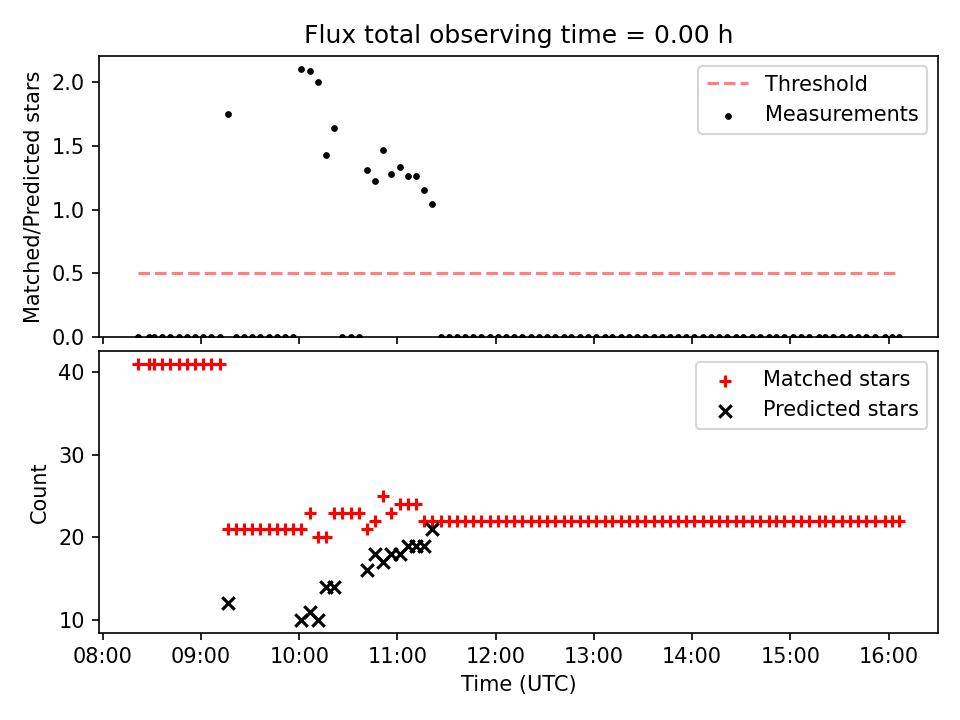 Flux total observing time = 0.00 h

Matched/Predicted stars

2.0
1.5
1.0
0.5
0.0

Threshold
Measurements

Count

40
30
20
10

Matched stars
Predicted stars

08:00 09:00 10:00 11:00 12:00 13:00 14:00 15:00 16:00
Time (UTC)